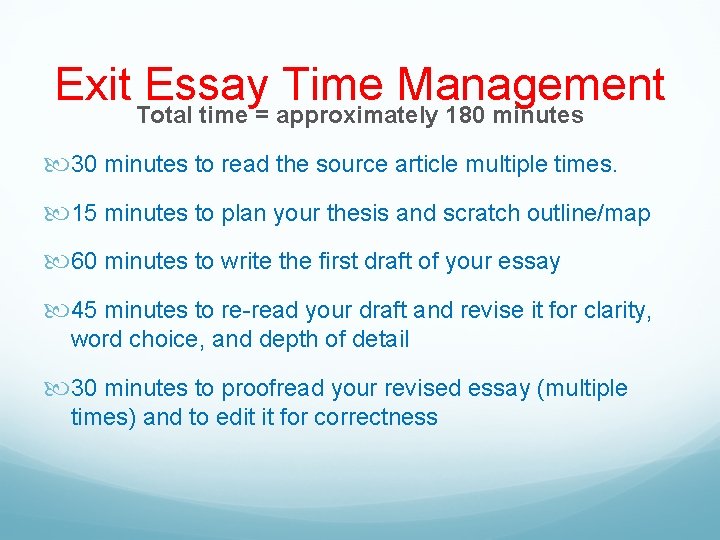 Exit Essay Time Management

Total time = approximately 180 minutes

30 minutes to read the source article multiple times.

15 minutes to plan your thesis and scratch outline/map

60 minutes to write the first draft of your essay

45 minutes to re-read your draft and revise it for clarity, word choice, and depth of detail

30 minutes to proofread your revised essay (multiple times) and to edit it for correctness